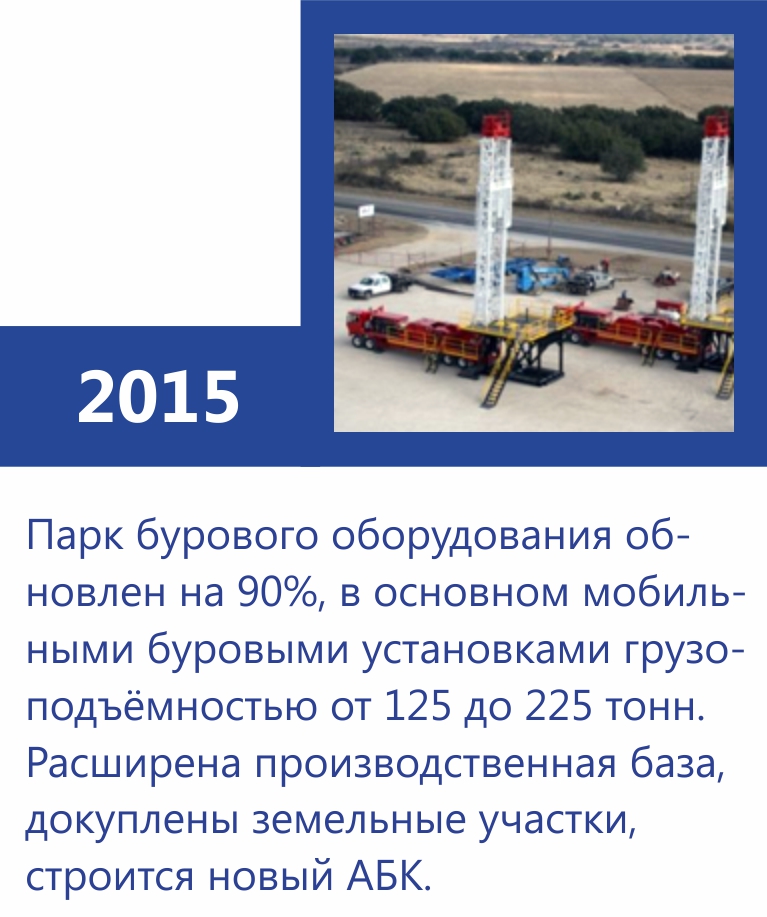 2015

Парк бурового оборудования обновлен на 90%, в основном мобильными буровыми установками грузоподъёмностью от 125 до 225 тонн. Расширена производственная база, докуплены земельные участки, строится новый АБК.